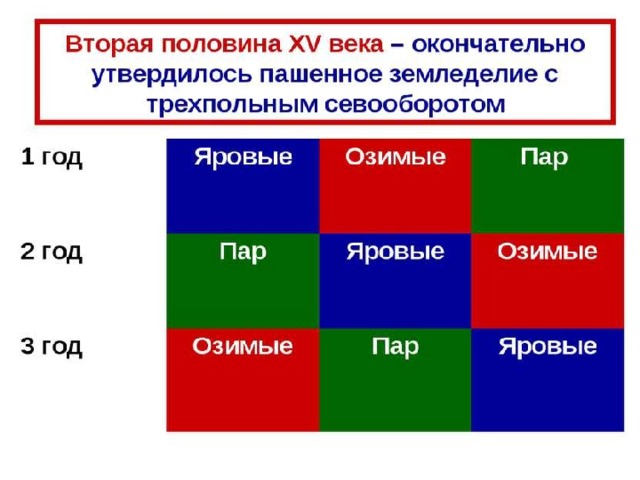 Вторая половина XV века – окончательно утвердилось пашенное земледелие с трехпольным севооборотом

| | | | |
|---|---|---|---|
| 1 год | Яровые | Озимые | Пар |
| 2 год | Пар | Яровые | Озимые |
| 3 год | Озимые | Пар | Яровые |